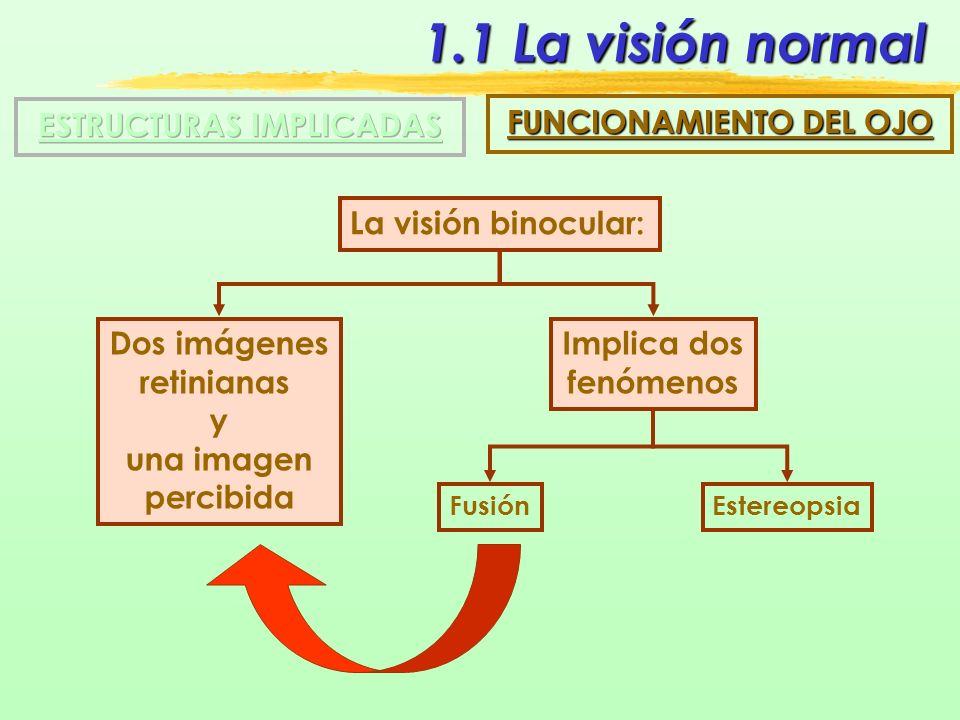 1.1 La visión normal

ESTRUCTURAS IMPLICADAS

FUNCIONAMIENTO DEL OJO

La visión binocular:

Dos imágenes retinianas y una imagen percibida

Implica dos fenómenos

Fusión

Estereopsia